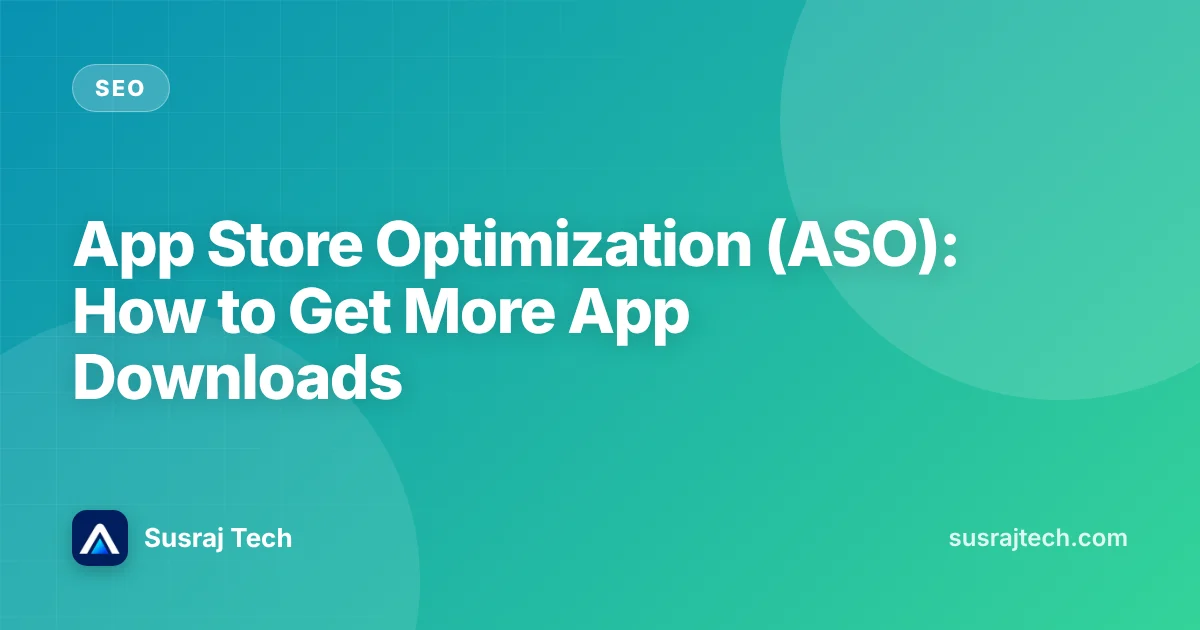 SEO

App Store Optimization (ASO): How to Get More App Downloads

Susraj Tech

susrajtech.com